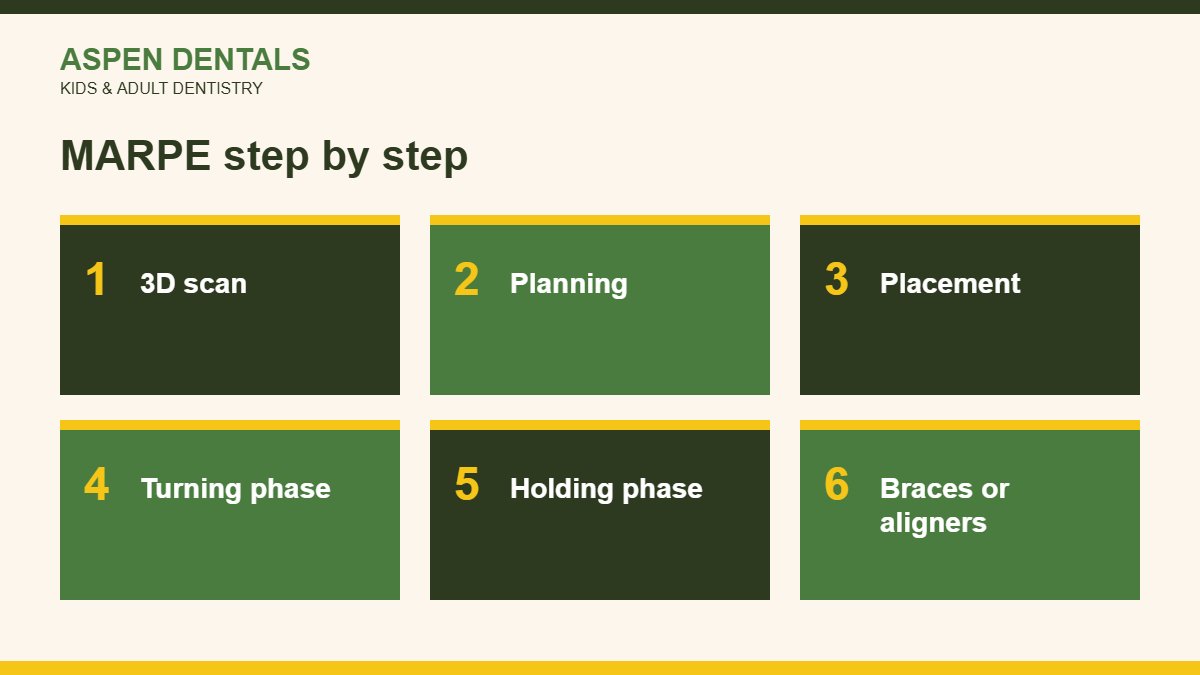 ASPEN DENTALS
KIDS & ADULT DENTISTRY

MARPE step by step

1 3D scan

2 Planning

3 Placement

4 Turning phase

5 Holding phase

6 Braces or aligners